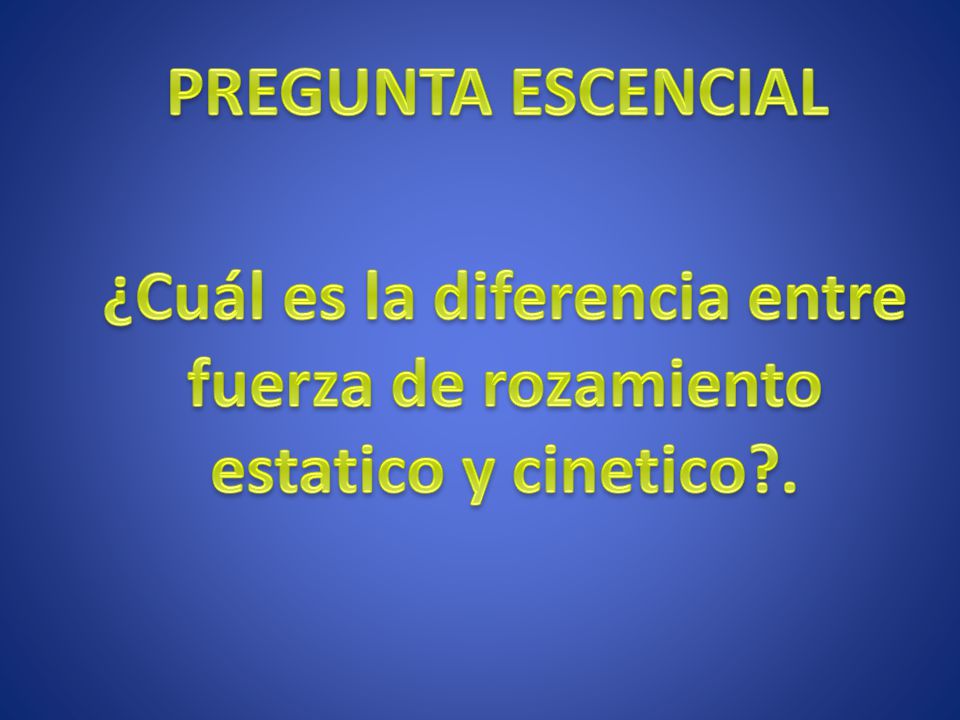 PREGUNTA ESCENCIAL

¿Cuál es la diferencia entre fuerza de rozamiento estatico y cinetico?.